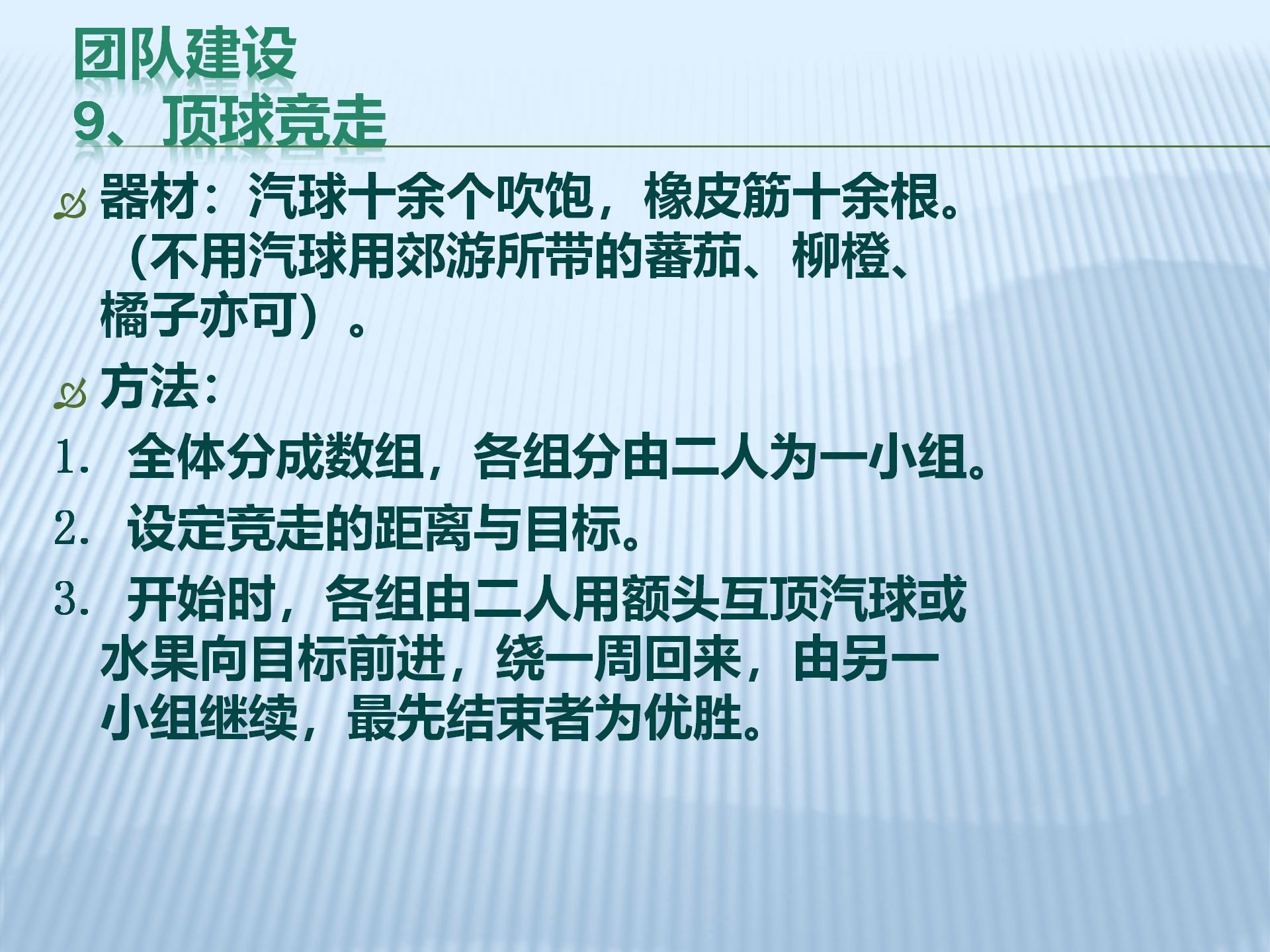 团队建设
9、顶球竞走

器材：汽球十余个吹饱，橡皮筋十余根。（不用汽球用郊游所带的蕃茄、柳橙、橘子亦可）。

方法：

1. 全体分成数组，各组分由二人为一小组。

2. 设定竞走的距离与目标。

3. 开始时，各组由二人用额头互顶汽球或水果向目标前进，绕一周回来，由另一小组继续，最先结束者为优胜。